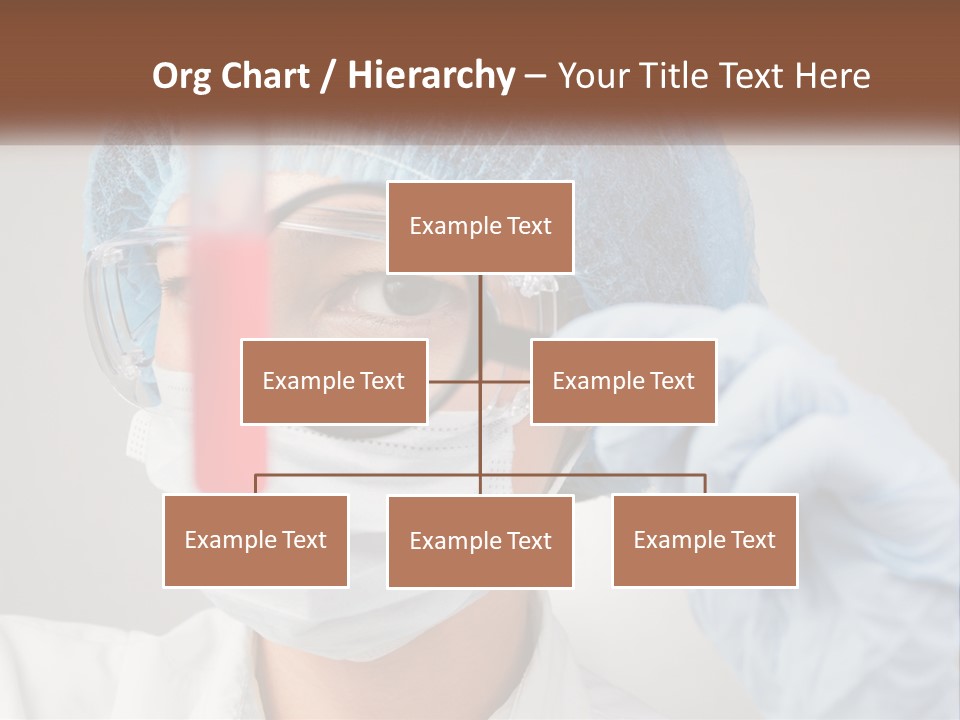 Org Chart / Hierarchy – Your Title Text Here

Example Text

Example Text

Example Text

Example Text

Example Text

Example Text